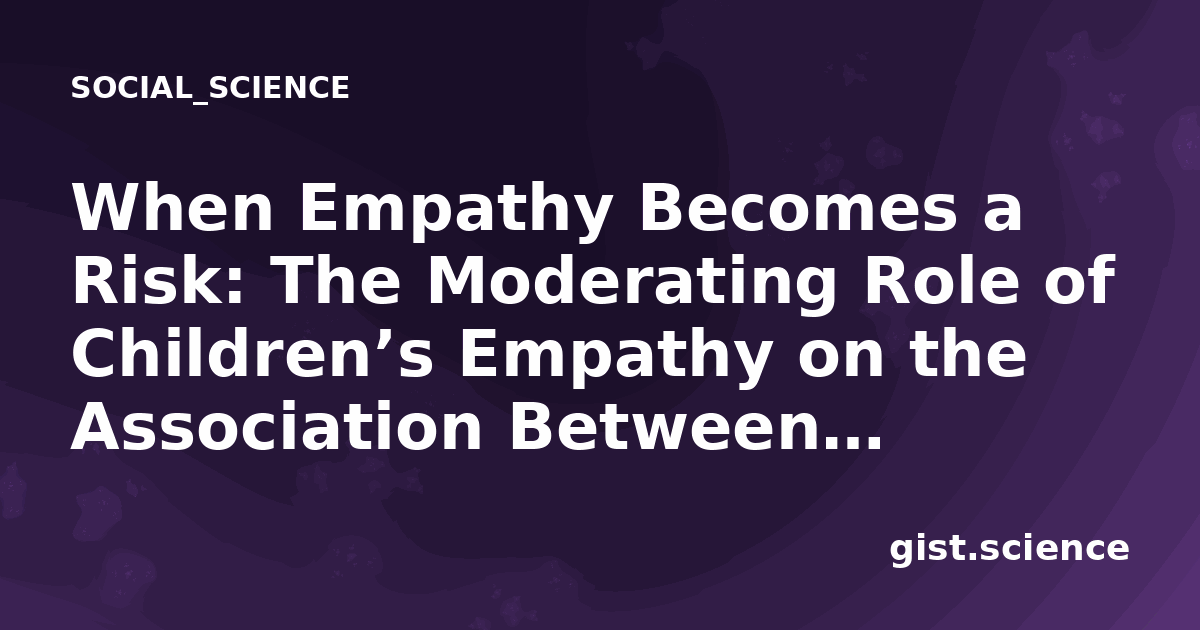 SOCIAL_SCIENCE

When Empathy Becomes a Risk: The Moderating Role of Children’s Empathy on the Association Between...

gist.science